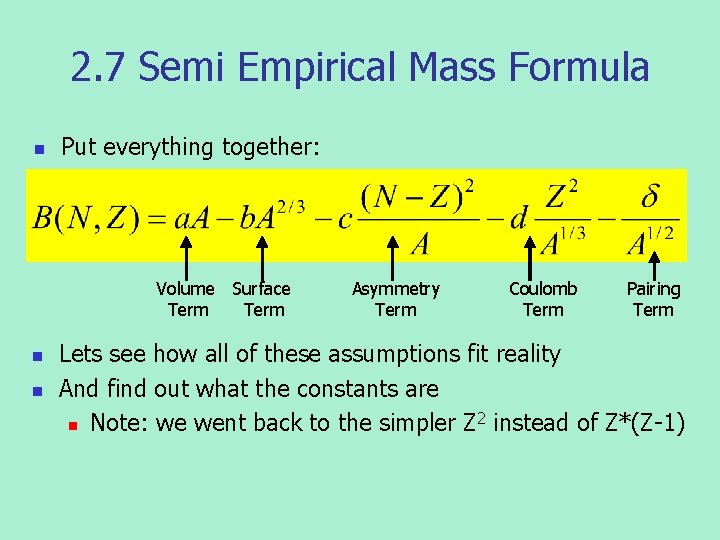 2.7 Semi Empirical Mass Formula

Put everything together:

$B(N,Z) = aA - bA^{2/3} - c\frac{(N-Z)^2}{A} - d\frac{Z^2}{A^{1/3}} - \frac{\delta}{A^{1/2}}$

Volume Term

Surface Term

Asymmetry Term

Coulomb Term

Pairing Term

Lets see how all of these assumptions fit reality

And find out what the constants are

Note: we went back to the simpler $Z^2$ instead of Z*(Z-1)